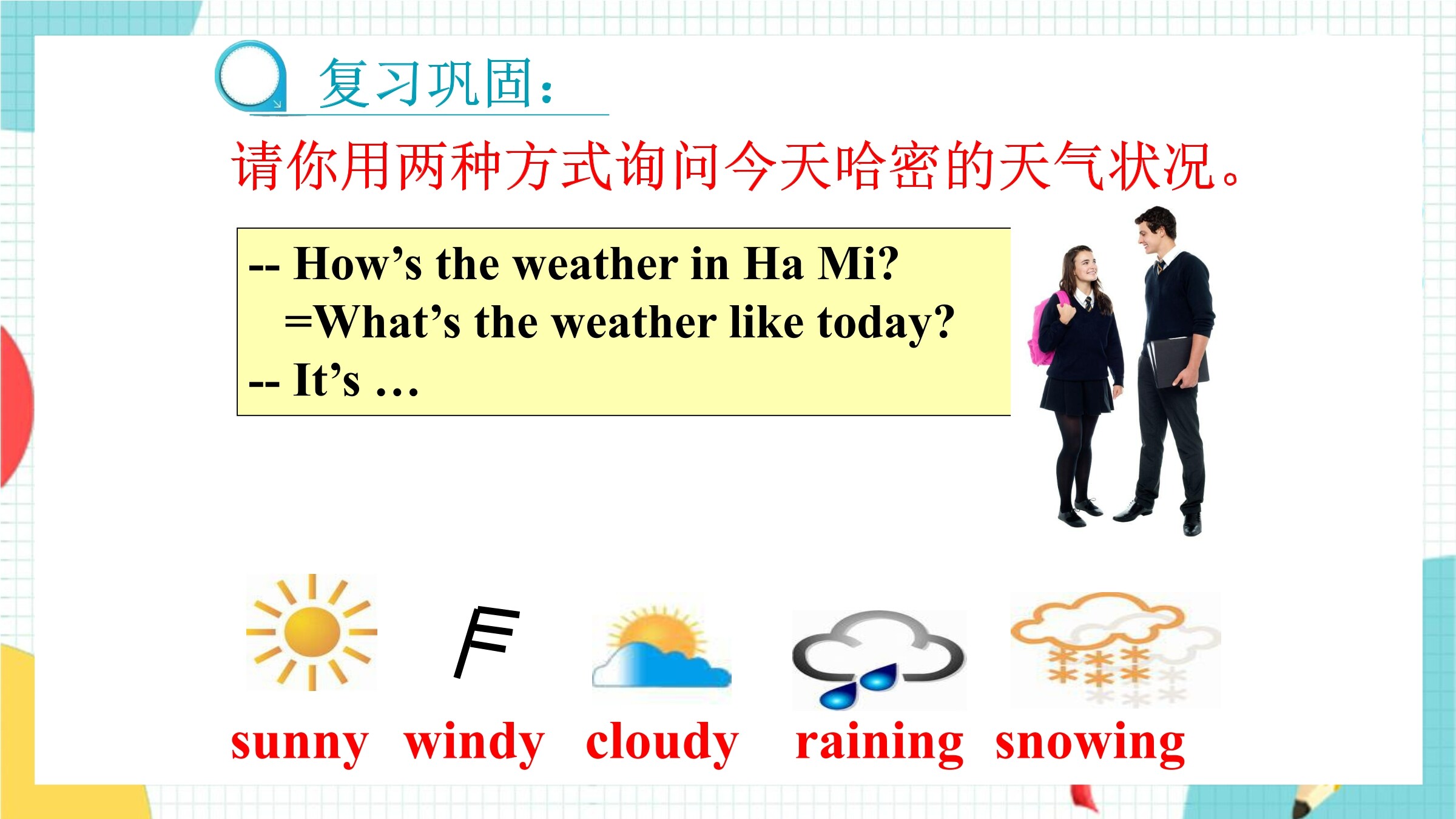 复习巩固:

请你用两种方式询问今天哈密的天气状况。

-- How’s the weather in Ha Mi?
=What’s the weather like today?
-- It’s …

sunny windy cloudy raining snowing